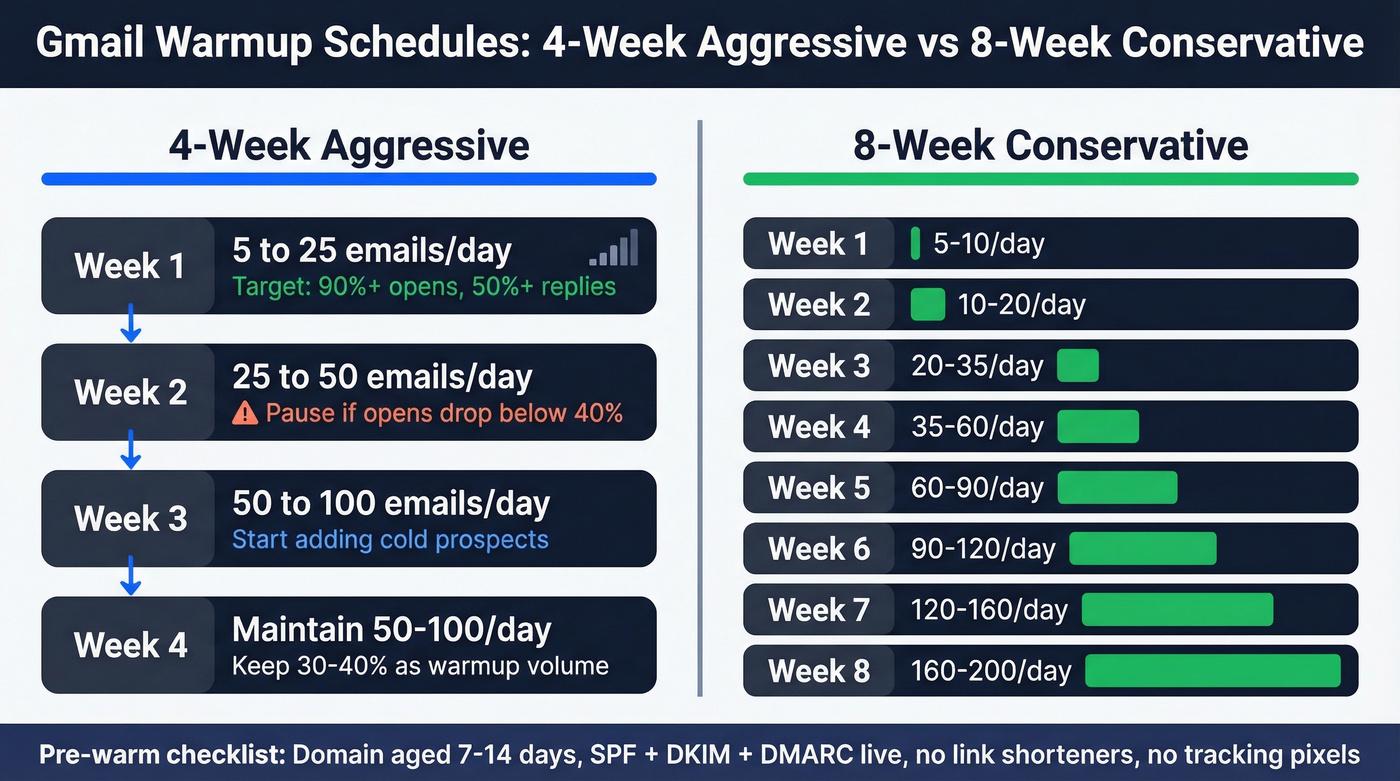 Gmail Warmup Schedules: 4-Week Aggressive vs 8-Week Conservative

4-Week Aggressive

Week 1
5 to 25 emails/day
Target: 90%+ opens, 50%+ replies

Week 2
25 to 50 emails/day
Pause if opens drop below 40%

Week 3
50 to 100 emails/day
Start adding cold prospects

Week 4
Maintain 50-100/day
Keep 30-40% as warmup volume

8-Week Conservative

Week 1 5-10/day
Week 2 10-20/day
Week 3 20-35/day
Week 4 35-60/day
Week 5 60-90/day
Week 6 90-120/day
Week 7 120-160/day
Week 8 160-200/day

Pre-warm checklist: Domain aged 7-14 days, SPF + DKIM + DMARC live, no link shorteners, no tracking pixels